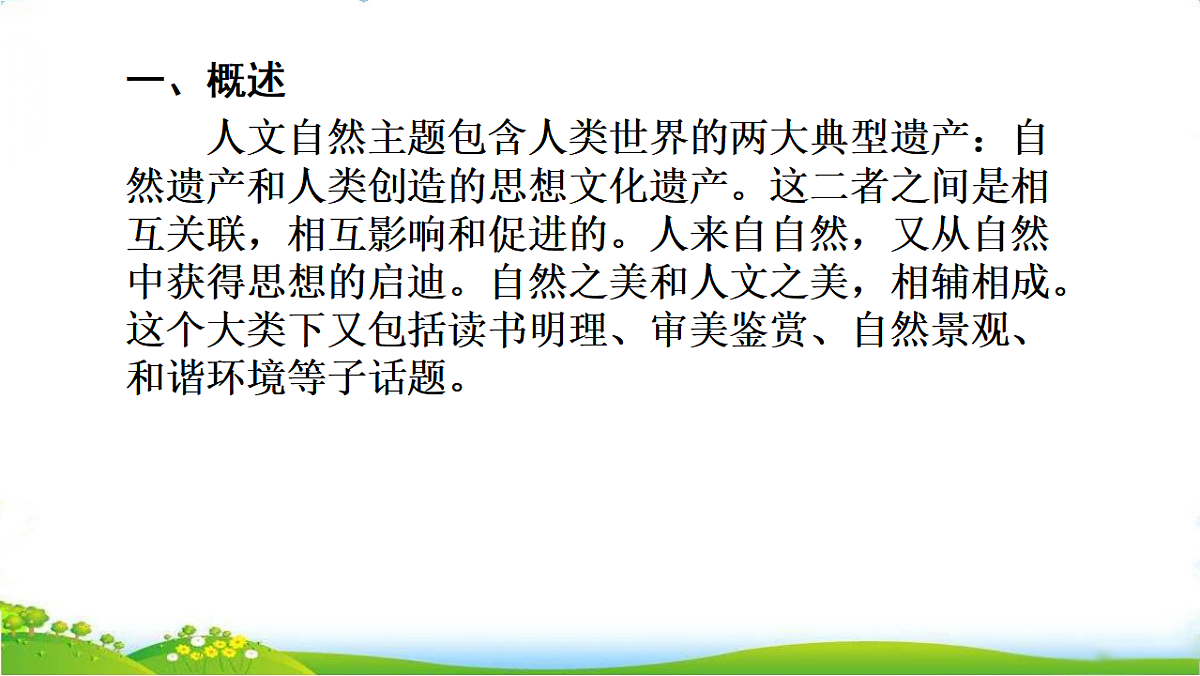 一、概述

人文自然主题包含人类世界的两大典型遗产：自然遗产和人类创造的思想文化遗产。这二者之间是相互关联，相互影响和促进的。人来自自然，又从自然中获得思想的启迪。自然之美和人文之美，相辅相成。这个大类下又包括读书明理、审美鉴赏、自然景观、和谐环境等子话题。